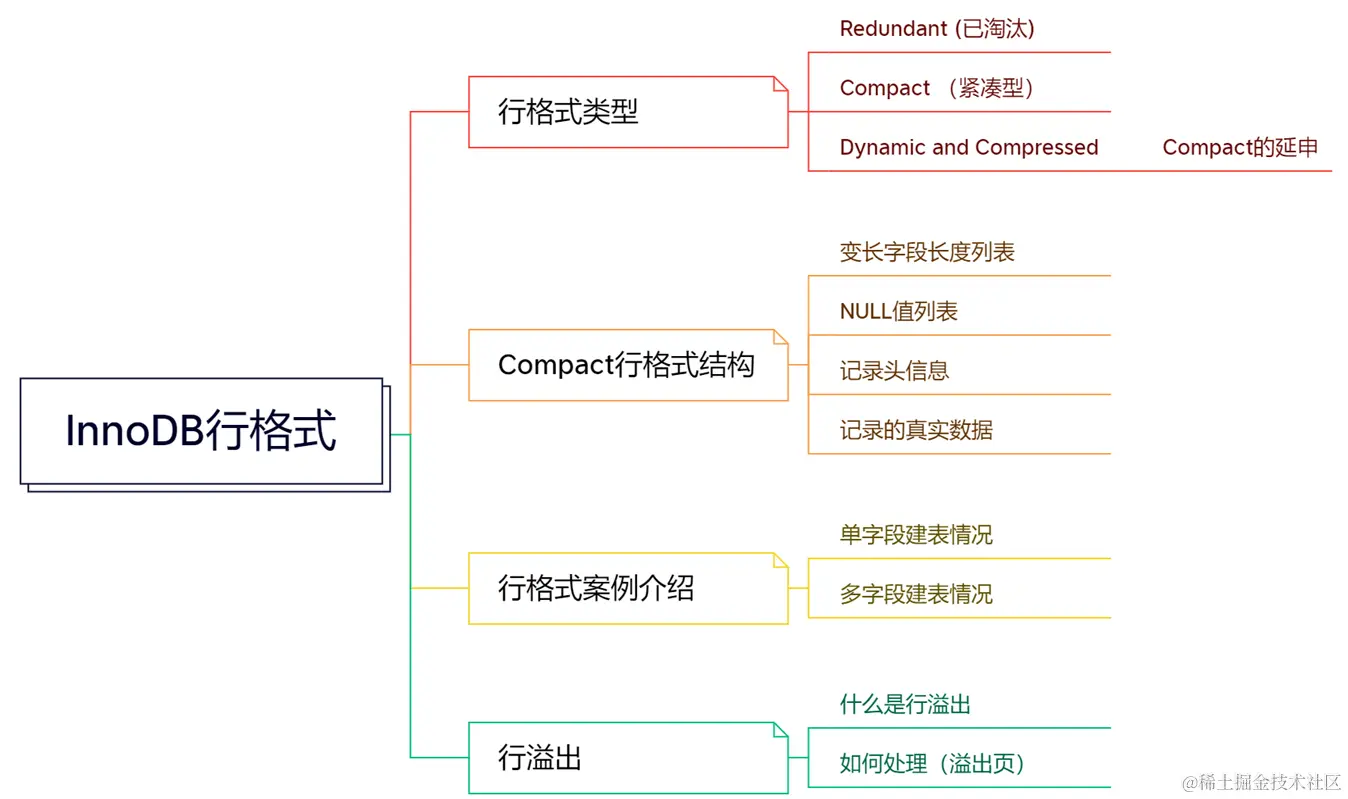 InnoDB行格式

行格式类型

Redundant (已淘汰)

Compact （紧凑型）

Dynamic and Compressed

Compact的延申

Compact行格式结构

变长字段长度列表

NULL值列表

记录头信息

记录的真实数据

行格式案例介绍

单字段建表情况

多字段建表情况

行溢出

什么是行溢出

如何处理（溢出页）

@稀土掘金技术社区